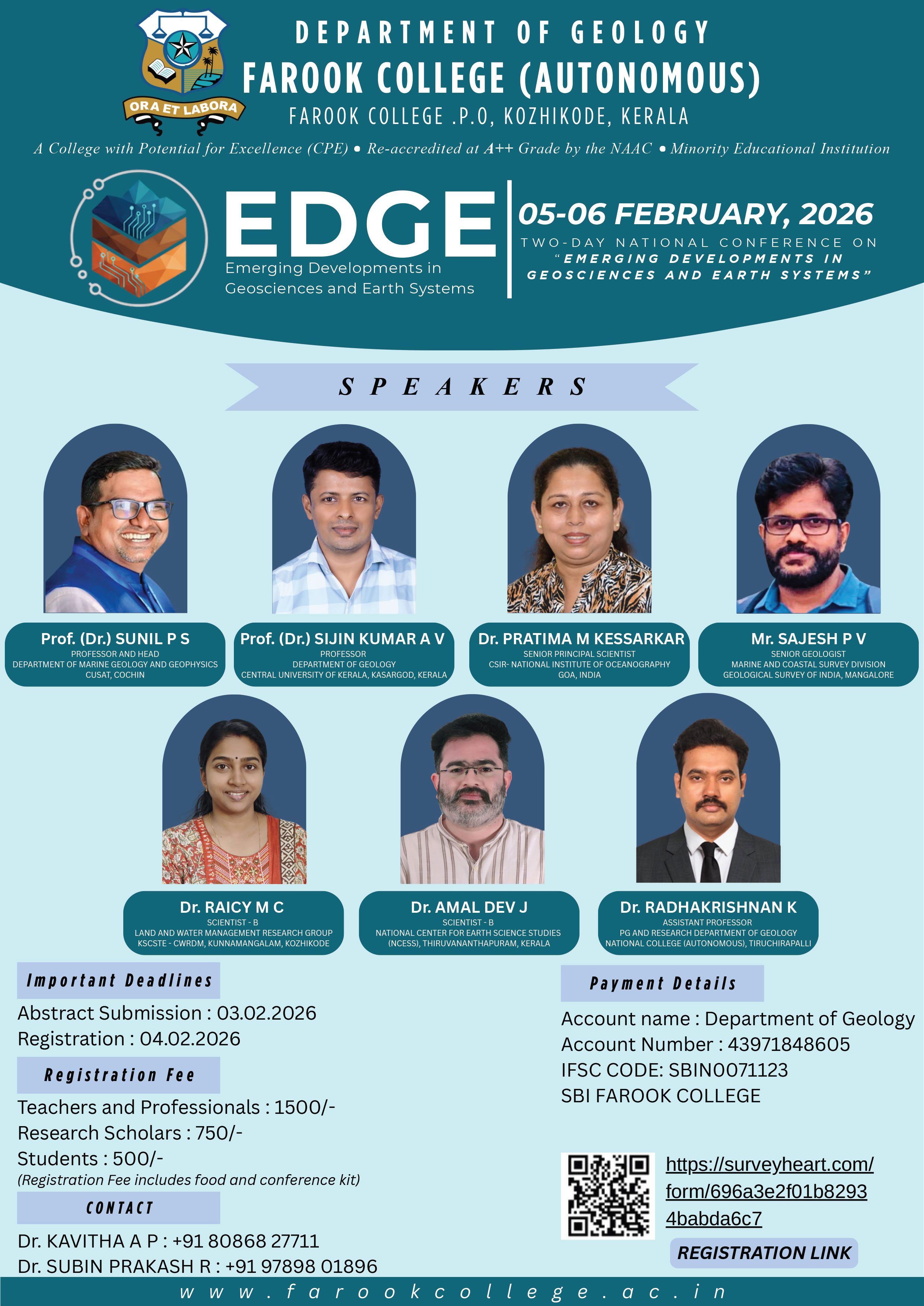 ORA ET LABORA

DEPARTMENT OF GEOLOGY
FAROOK COLLEGE (AUTONOMOUS)
FAROOK COLLEGE .P.O, KOZHIKODE, KERALA

A College with Potential for Excellence (CPE) • Re-accredited at A++ Grade by the NAAC • Minority Educational Institution

EDGE
Emerging Developments in Geosciences and Earth Systems

05-06 FEBRUARY, 2026
TWO-DAY NATIONAL CONFERENCE ON "EMERGING DEVELOPMENTS IN GEOSCIENCES AND EARTH SYSTEMS"

SPEAKERS

Prof. (Dr.) SUNIL P S
PROFESSOR AND HEAD
DEPARTMENT OF MARINE GEOLOGY AND GEOPHYSICS
CUSAT, COCHIN

Prof. (Dr.) SIJIN KUMAR A V
PROFESSOR
DEPARTMENT OF GEOLOGY
CENTRAL UNIVERSITY OF KERALA, KASARGOD, KERALA

Dr. PRATIMA M KESSARKAR
SENIOR PRINCIPAL SCIENTIST
CSIR- NATIONAL INSTITUTE OF OCEANOGRAPHY
GOA, INDIA

Mr. SAJESH P V
SENIOR GEOLOGIST
MARINE AND COASTAL SURVEY DIVISION
GEOLOGICAL SURVEY OF INDIA, MANGALORE

Dr. RAICY M C
SCIENTIST - B
LAND AND WATER MANAGEMENT RESEARCH GROUP
KSCSTE - CWRDM, KUNNAMANGALAM, KOZHIKODE

Dr. AMAL DEV J
SCIENTIST - B
NATIONAL CENTER FOR EARTH SCIENCE STUDIES
(NCESS), THIRUVANANTHAPURAM, KERALA

Dr. RADHAKRISHNAN K
ASSISTANT PROFESSOR
PG AND RESEARCH DEPARTMENT OF GEOLOGY
NATIONAL COLLEGE (AUTONOMOUS), TIRUCHIRAPALLI

Important Deadlines
Abstract Submission : 03.02.2026
Registration : 04.02.2026

Registration Fee
Teachers and Professionals : 1500/-
Research Scholars : 750/-
Students : 500/-
(Registration Fee includes food and conference kit)

CONTACT
Dr. KAVITHA A P : +91 80868 27711
Dr. SUBIN PRAKASH R : +91 97898 01896

Payment Details
Account name : Department of Geology
Account Number : 43971848605
IFSC CODE: SBIN0071123
SBI FAROOK COLLEGE

https://surveyheart.com/form/696a3e2f01b82934babda6c7
REGISTRATION LINK

www.farookcollege.ac.in